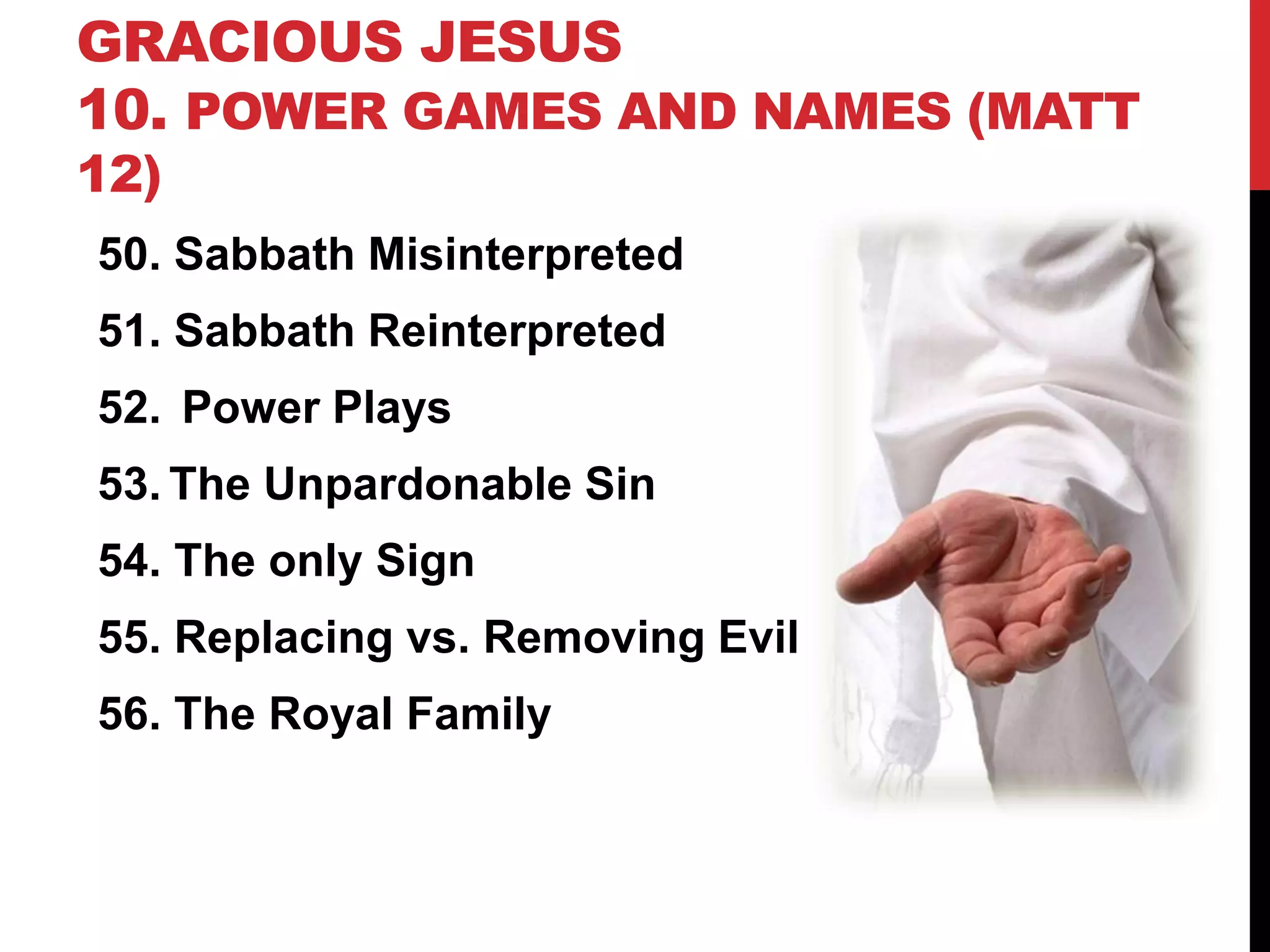 GRACIOUS JESUS
10. POWER GAMES AND NAMES (MATT 12)

50. Sabbath Misinterpreted

51. Sabbath Reinterpreted

52. Power Plays

53. The Unpardonable Sin

54. The only Sign

55. Replacing vs. Removing Evil

56. The Royal Family